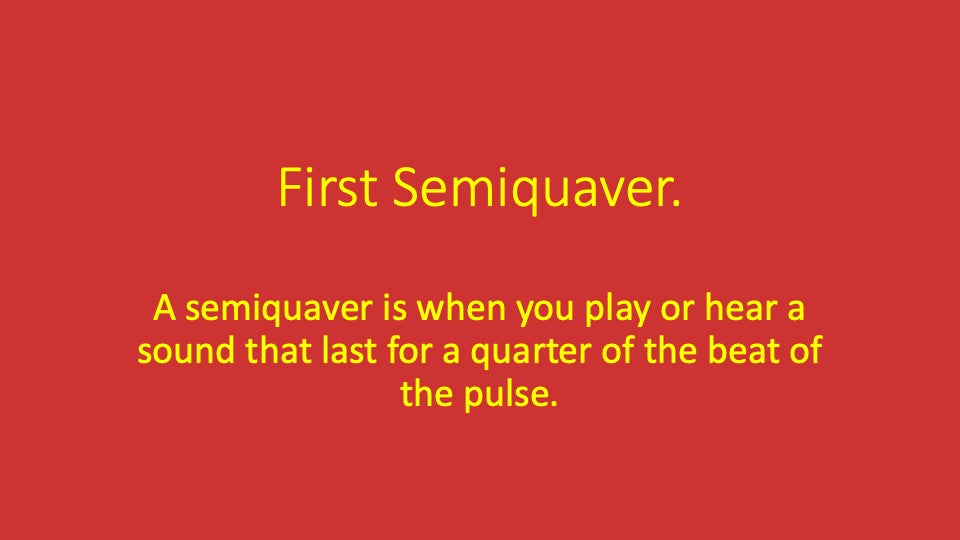 First Semiquaver.

A semiquaver is when you play or hear a sound that last for a quarter of the beat of the pulse.